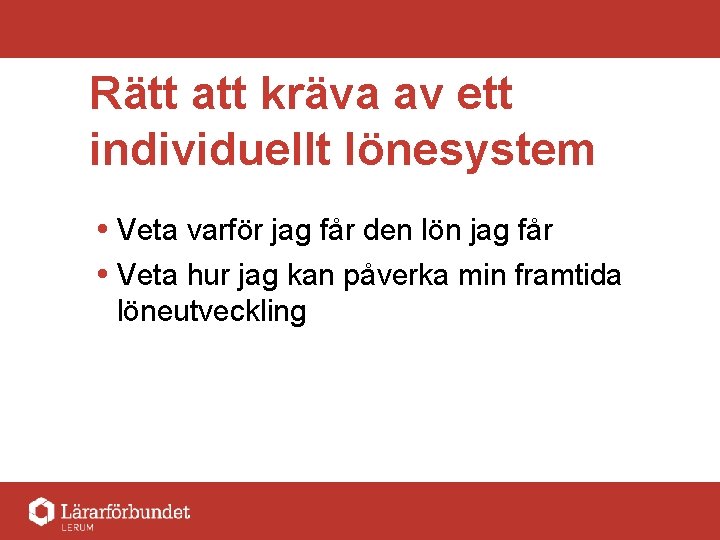 Rätt att kräva av ett individuellt lönesystem

• Veta varför jag får den lön jag får
• Veta hur jag kan påverka min framtida löneutveckling

Lärarförbundet
LERUM